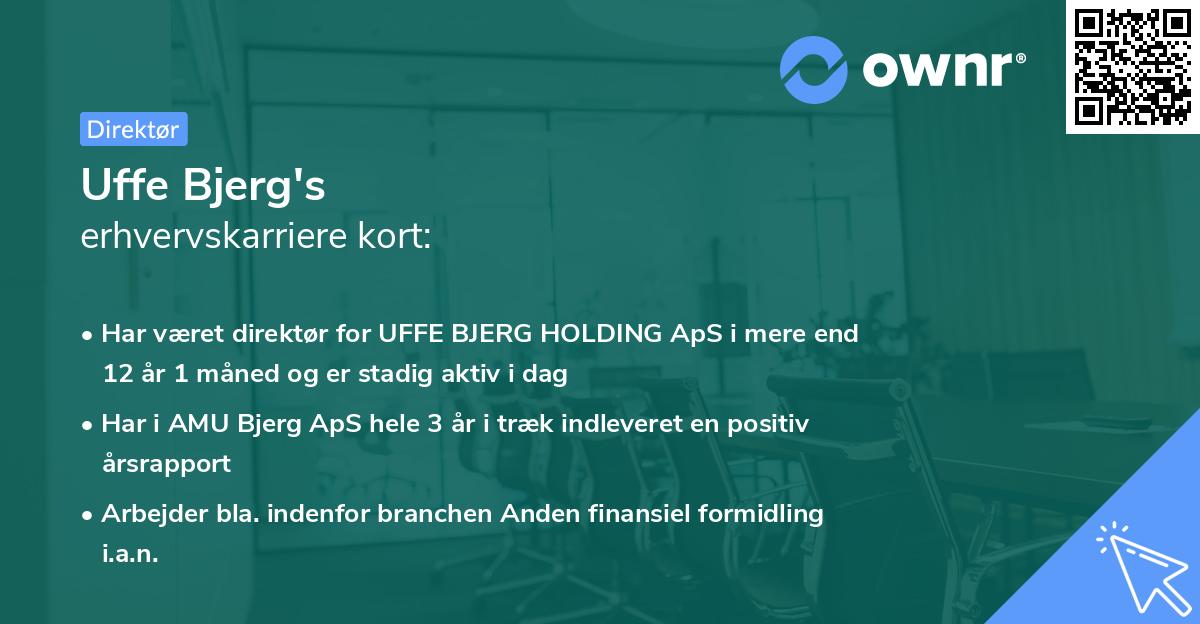 ownr®

Direktør

Uffe Bjerg's
erhvervskarriere kort:

• Har været direktør for UFFE BJERG HOLDING ApS i mere end 12 år 1 måned og er stadig aktiv i dag

• Har i AMU Bjerg ApS hele 3 år i træk indleveret en positiv årsrapport

• Arbejder bla. indenfor branchen Anden finansiel formidling i.a.n.